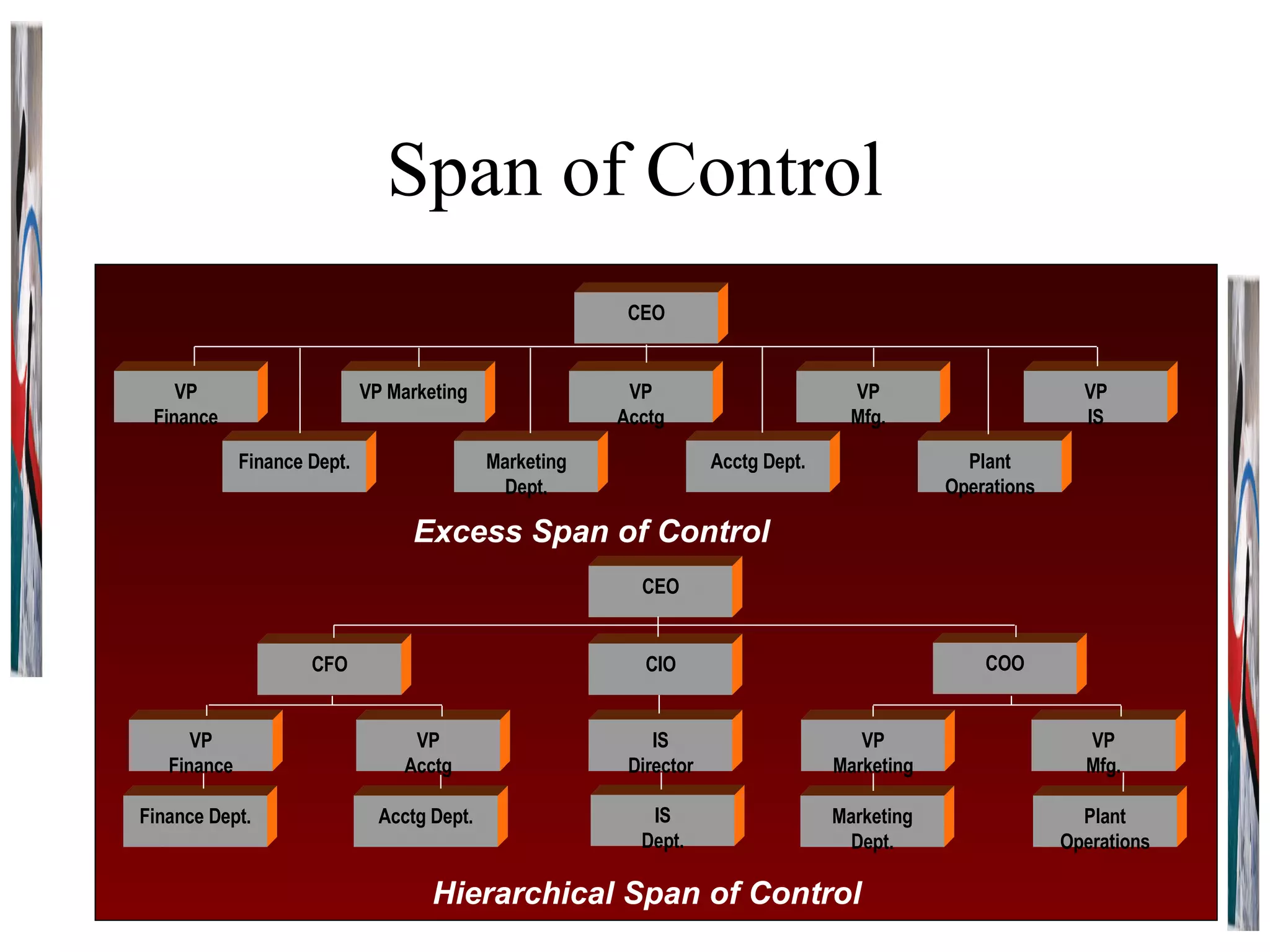 Span of Control

CEO

VP Finance

VP Marketing

VP Acctg

VP Mfg.

VP IS

Finance Dept.

Marketing Dept.

Acctg Dept.

Plant Operations

Excess Span of Control

CEO

CFO

CIO

COO

VP Finance

VP Acctg

IS Director

VP Marketing

VP Mfg.

Finance Dept.

Acctg Dept.

IS Dept.

Marketing Dept.

Plant Operations

Hierarchical Span of Control